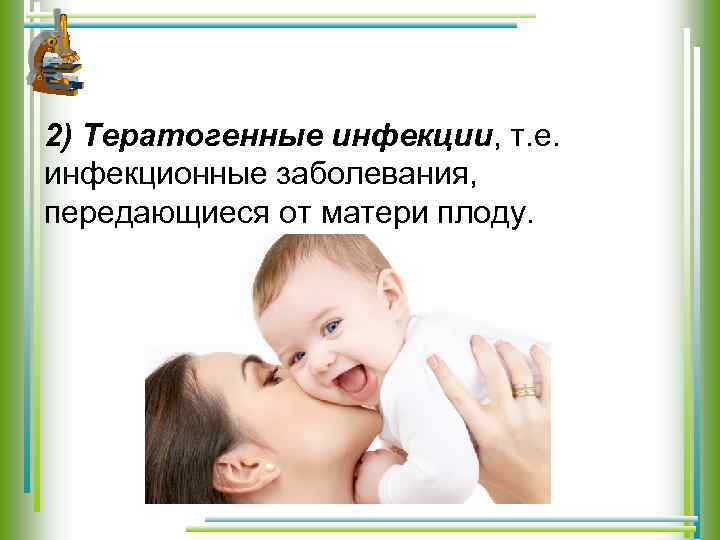 2) Тератогенные инфекции, т.е. инфекционные заболевания, передающиеся от матери плоду.